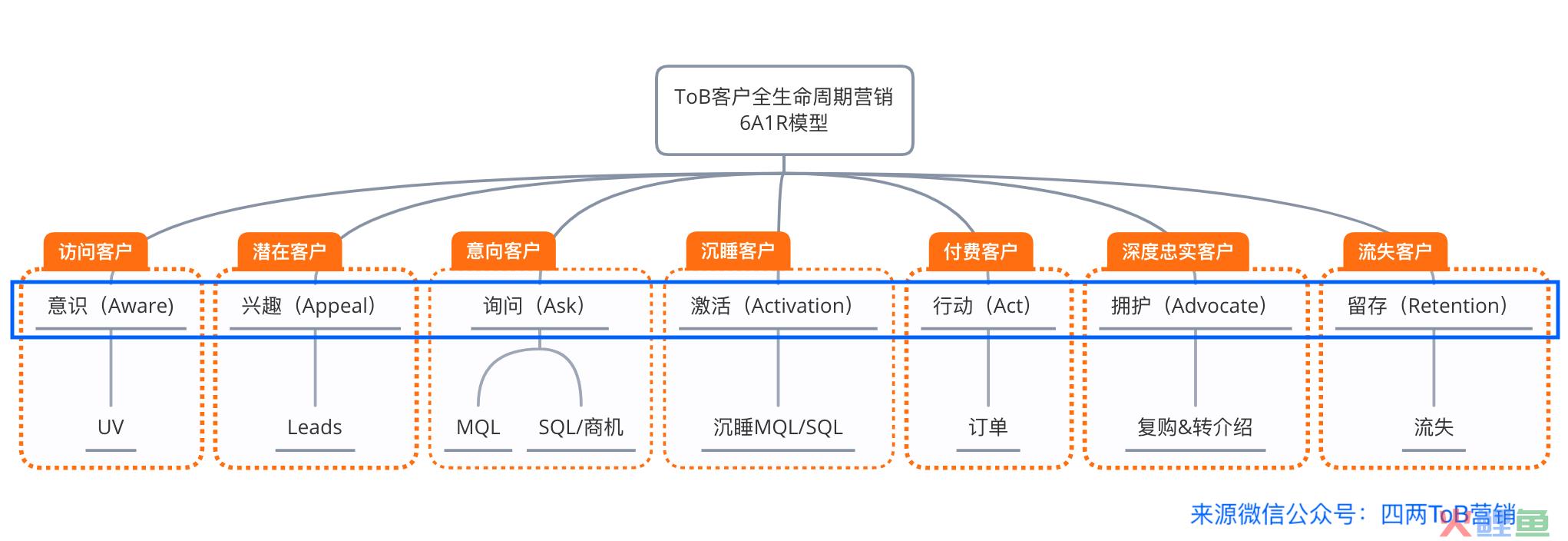 ToB客户全生命周期营销
6A1R模型

访问客户

意识（Aware）

UV

潜在客户

兴趣（Appeal）

Leads

意向客户

询问（Ask）

MQL

SQL/商机

沉睡客户

激活（Activation）

沉睡MQL/SQL

付费客户

行动（Act）

订单

深度忠实客户

拥护（Advocate）

复购&转介绍

流失客户

留存（Retention）

流失

来源微信公众号：四两ToB营销